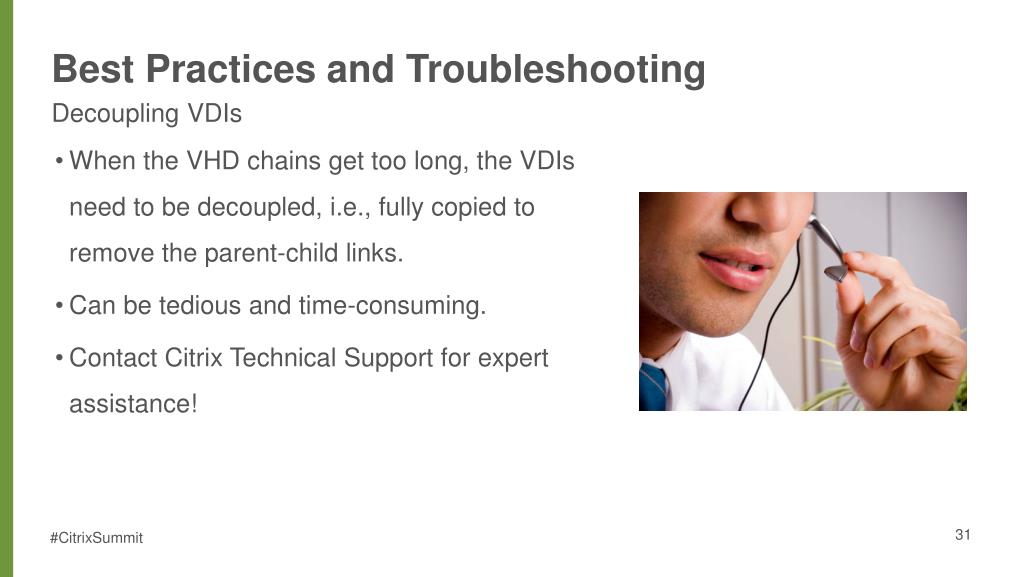 Best Practices and Troubleshooting

Decoupling VDIs

• When the VHD chains get too long, the VDIs need to be decoupled, i.e., fully copied to remove the parent-child links.

• Can be tedious and time-consuming.

• Contact Citrix Technical Support for expert assistance!

#CitrixSummit

31